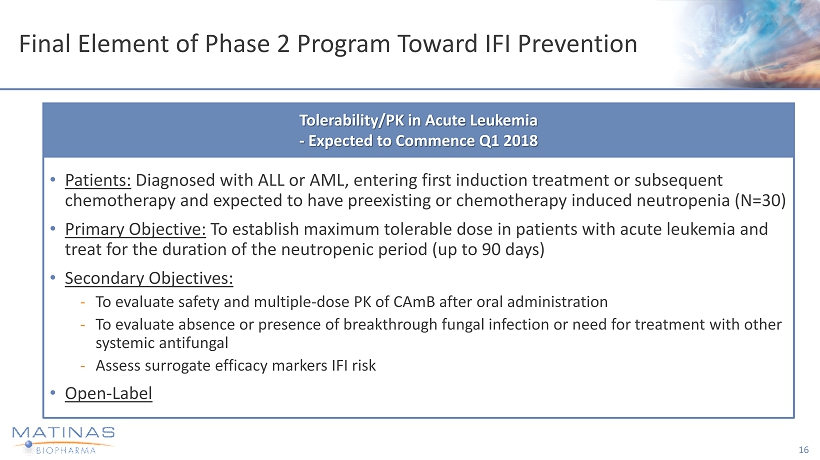 Final Element of Phase 2 Program Toward IFI Prevention

Tolerability/PK in Acute Leukemia
- Expected to Commence Q1 2018

• Patients: Diagnosed with ALL or AML, entering first induction treatment or subsequent chemotherapy and expected to have preexisting or chemotherapy induced neutropenia (N=30)
• Primary Objective: To establish maximum tolerable dose in patients with acute leukemia and treat for the duration of the neutropenic period (up to 90 days)
• Secondary Objectives:
- To evaluate safety and multiple-dose PK of CAmB after oral administration
- To evaluate absence or presence of breakthrough fungal infection or need for treatment with other systemic antifungal
- Assess surrogate efficacy markers IFI risk
• Open-Label

MATINAS
BIOPHARMA

16